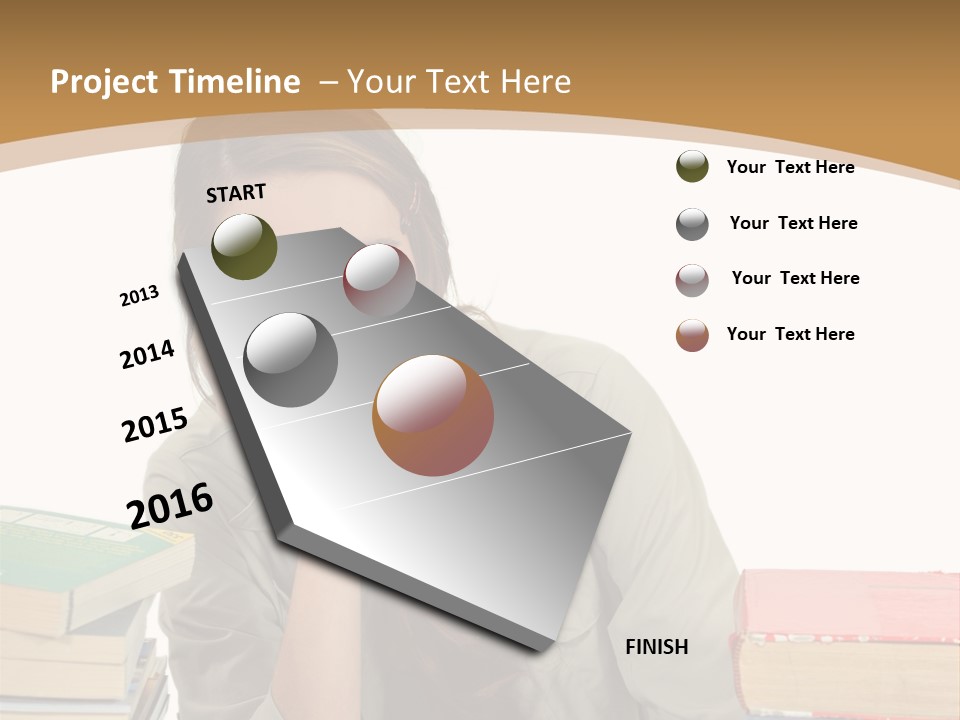 Project Timeline – Your Text Here

START

2013

2014

2015

2016

FINISH

Your Text Here

Your Text Here

Your Text Here

Your Text Here